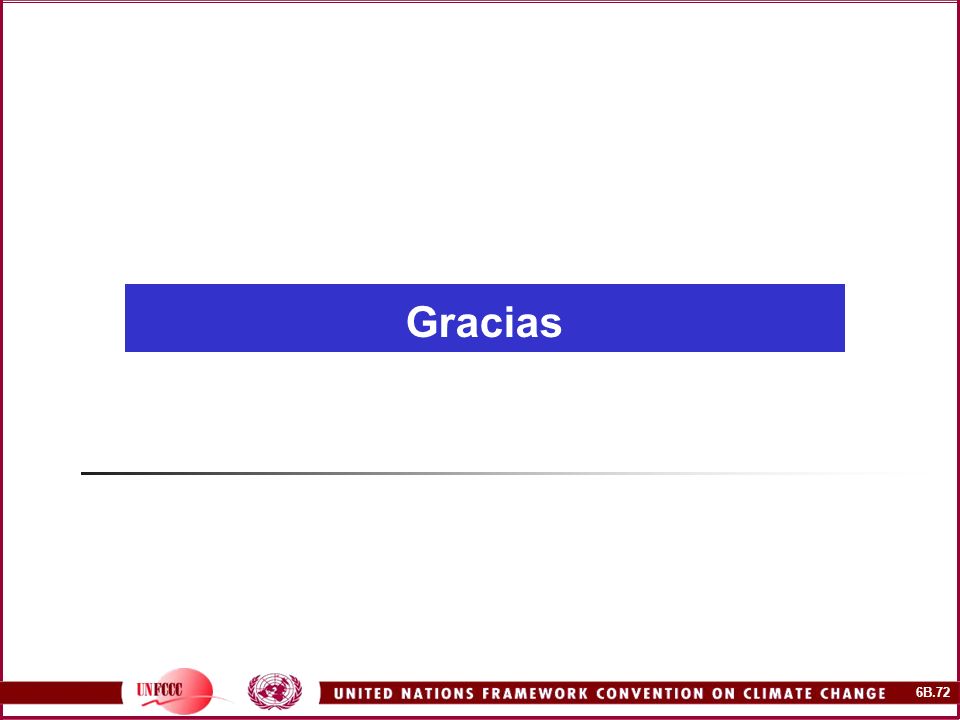 Gracias

UNFCCC

UNITED NATIONS FRAMEWORK CONVENTION ON CLIMATE CHANGE

6B.72